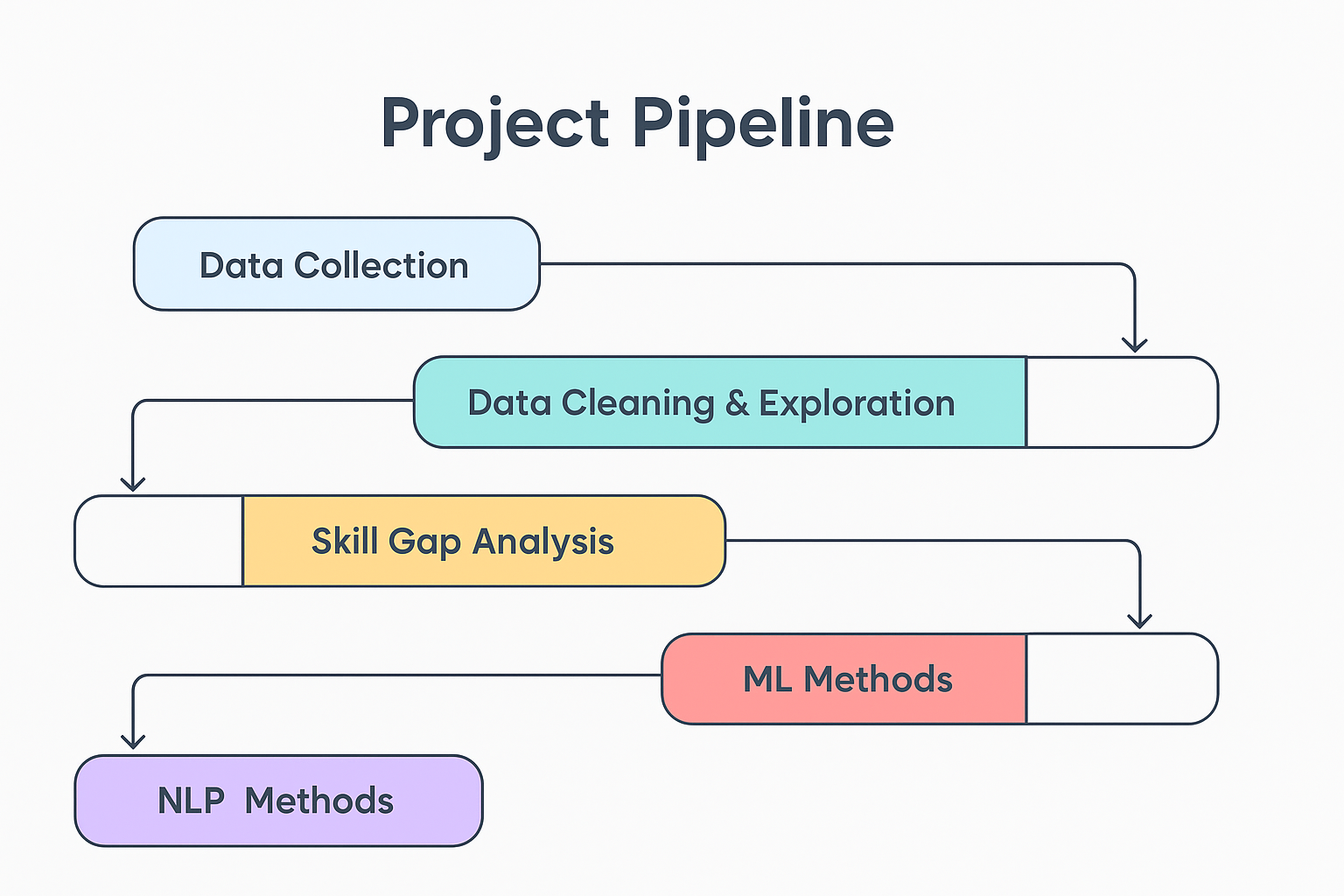 Project Pipeline

Data Collection

Data Cleaning & Exploration

Skill Gap Analysis

ML Methods

NLP Methods